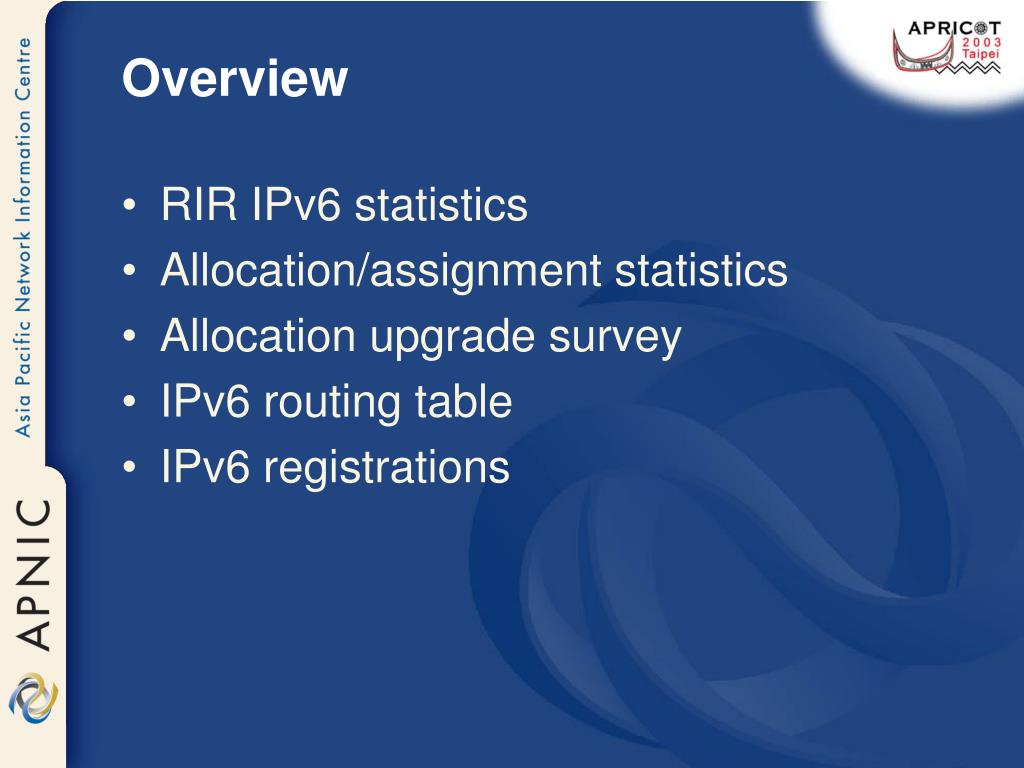 Asia Pacific Network Information Centre

APNIC

APRICOT
2003
Taipei

Overview

• RIR IPv6 statistics
• Allocation/assignment statistics
• Allocation upgrade survey
• IPv6 routing table
• IPv6 registrations